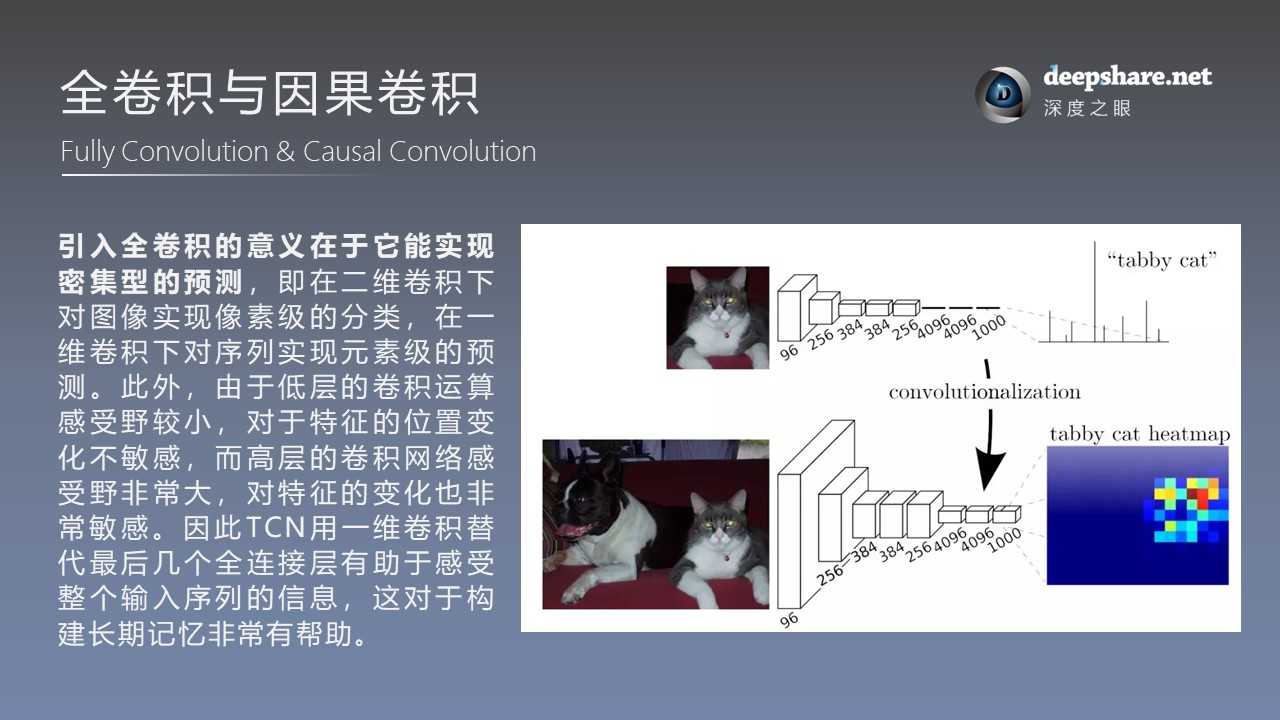 全卷积与因果卷积

Fully Convolution & Causal Convolution

deepshare.net
深度之眼

引入全卷积的意义在于它能实现密集型的预测，即在二维卷积下对图像实现像素级的分类，在一维卷积下对序列实现元素级的预测。此外，由于低层的卷积运算感受野较小，对于特征的位置变化不敏感，而高层的卷积网络感受野非常大，对特征的变化也非常敏感。因此TCN用一维卷积替代最后几个全连接层有助于感受整个输入序列的信息，这对于构建长期记忆非常有帮助。

"tabby cat"

96 256 384 384 256 4096 4096 1000

convolutionalization

tabby cat heatmap

96 256 384 384 256 4096 4096 1000